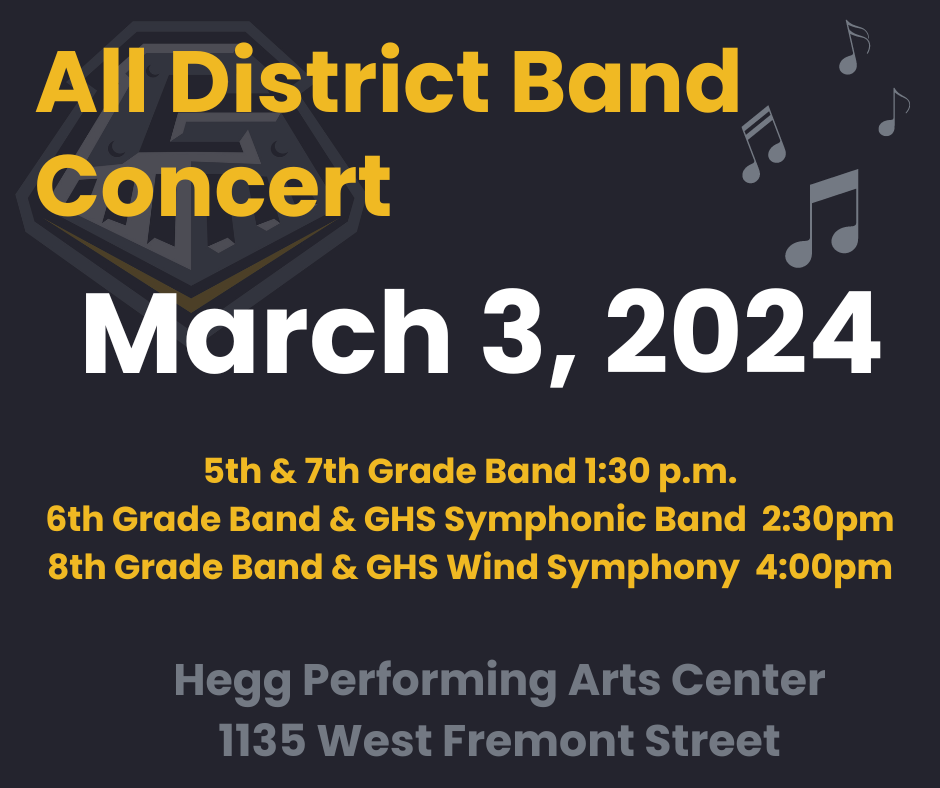 All District Band Concert

March 3, 2024

5th & 7th Grade Band 1:30 p.m.
6th Grade Band & GHS Symphonic Band 2:30pm
8th Grade Band & GHS Wind Symphony 4:00pm

Hegg Performing Arts Center
1135 West Fremont Street